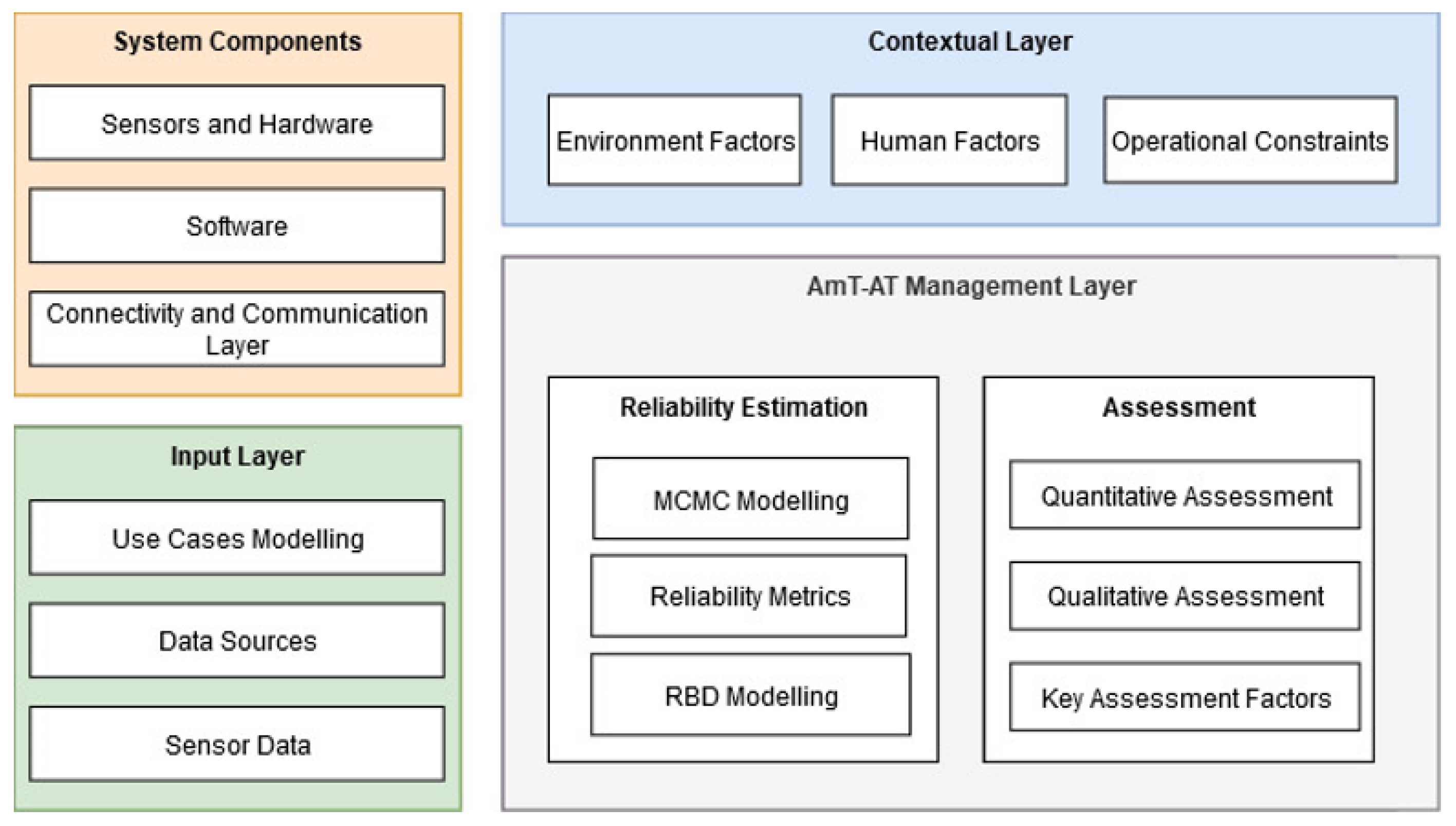 System Components

Sensors and Hardware

Software

Connectivity and Communication Layer

Input Layer

Use Cases Modelling

Data Sources

Sensor Data

Contextual Layer

Environment Factors

Human Factors

Operational Constraints

AmT-AT Management Layer

Reliability Estimation

MCMC Modelling

Reliability Metrics

RBD Modelling

Assessment

Quantitative Assessment

Qualitative Assessment

Key Assessment Factors